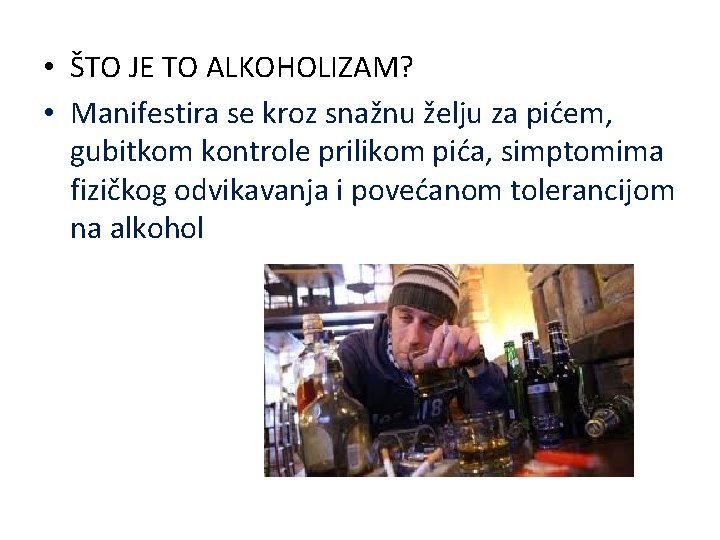 • ŠTO JE TO ALKOHOLIZAM?

• Manifestira se kroz snažnu želju za pićem, gubitkom kontrole prilikom pića, simptomima fizičkog odvikavanja i povećanom tolerancijom na alkohol